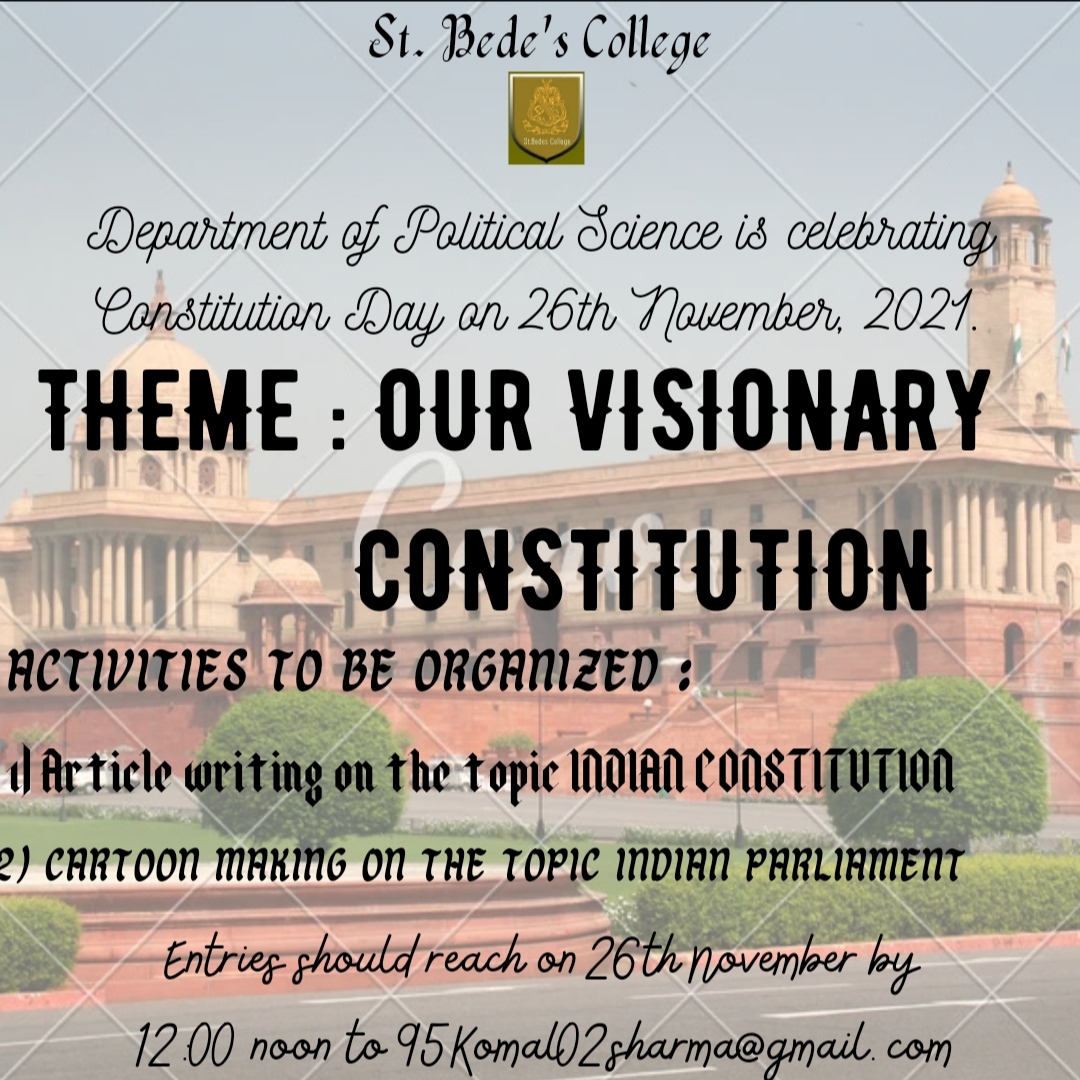 St. Bede's College

St.Bedes College

Department of Political Science is celebrating Constitution Day on 26th November, 2021.

THEME : OUR VISIONARY CONSTITUTION

ACTIVITIES TO BE ORGANIZED :

1) Article writing on the topic INDIAN CONSTITUTION

2) CARTOON MAKING ON THE TOPIC INDIAN PARLIAMENT

Entries should reach on 26th November by 12:00 noon to 95Komal02sharma@gmail.com